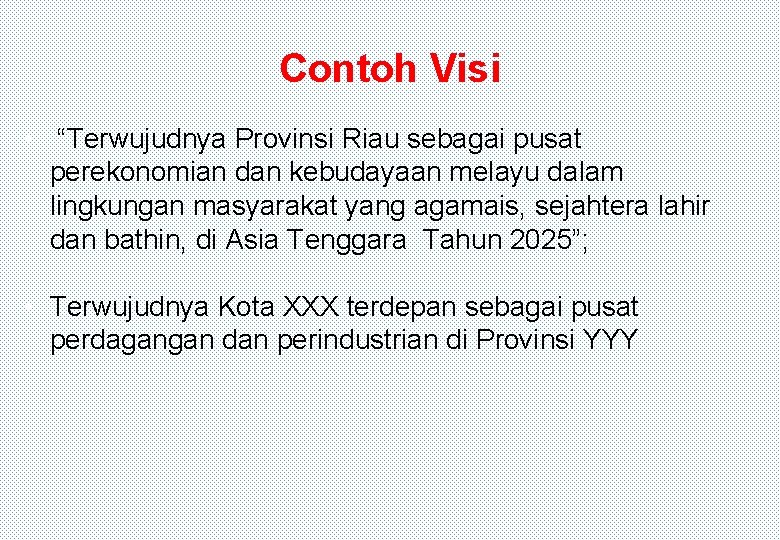 Contoh Visi

• "Terwujudnya Provinsi Riau sebagai pusat perekonomian dan kebudayaan melayu dalam lingkungan masyarakat yang agamais, sejahtera lahir dan bathin, di Asia Tenggara Tahun 2025";

• Terwujudnya Kota XXX terdepan sebagai pusat perdagangan dan perindustrian di Provinsi YYY